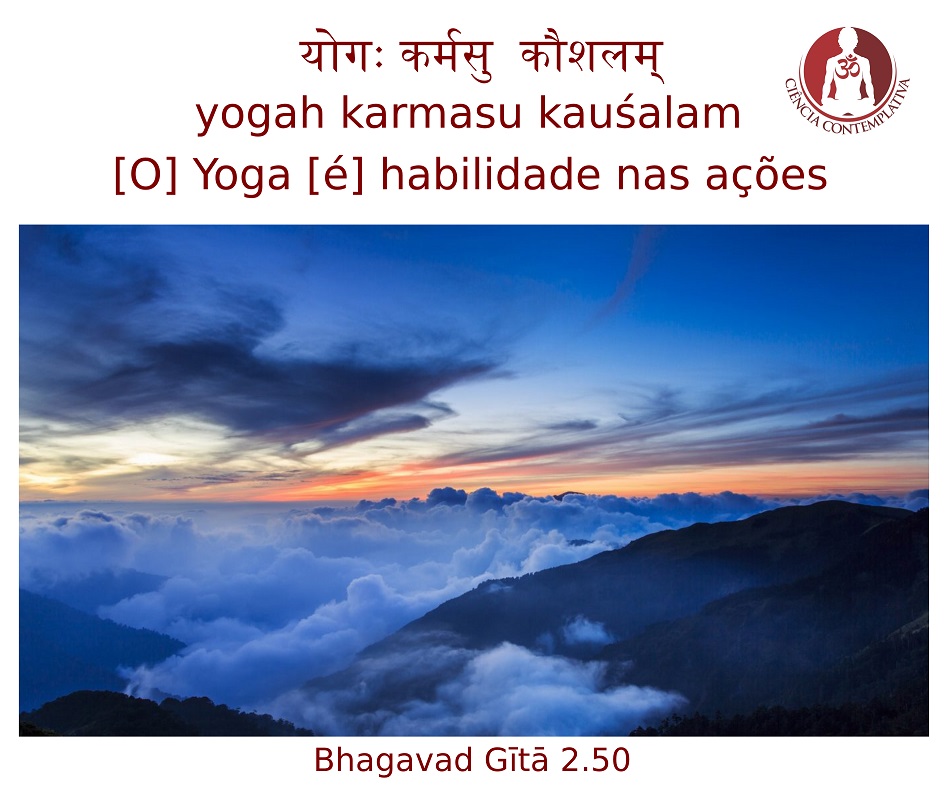 योगः कर्मसु कौशलम्
yogah karmasu kauśalam
[O] Yoga [é] habilidade nas ações

ॐ
CIÊNCIA CONTEMPLATIVA

Bhagavad Gītā 2.50